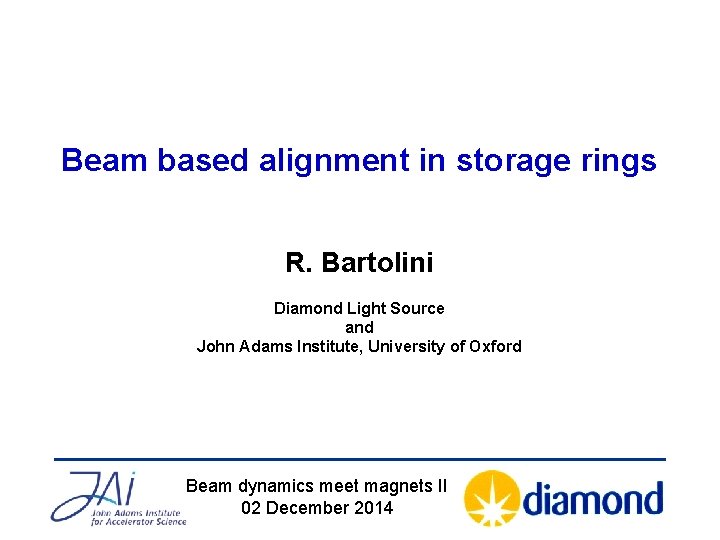 Beam based alignment in storage rings

R. Bartolini

Diamond Light Source
and
John Adams Institute, University of Oxford

JAI
John Adams Institute
for Accelerator Science

Beam dynamics meet magnets II
02 December 2014

diamond